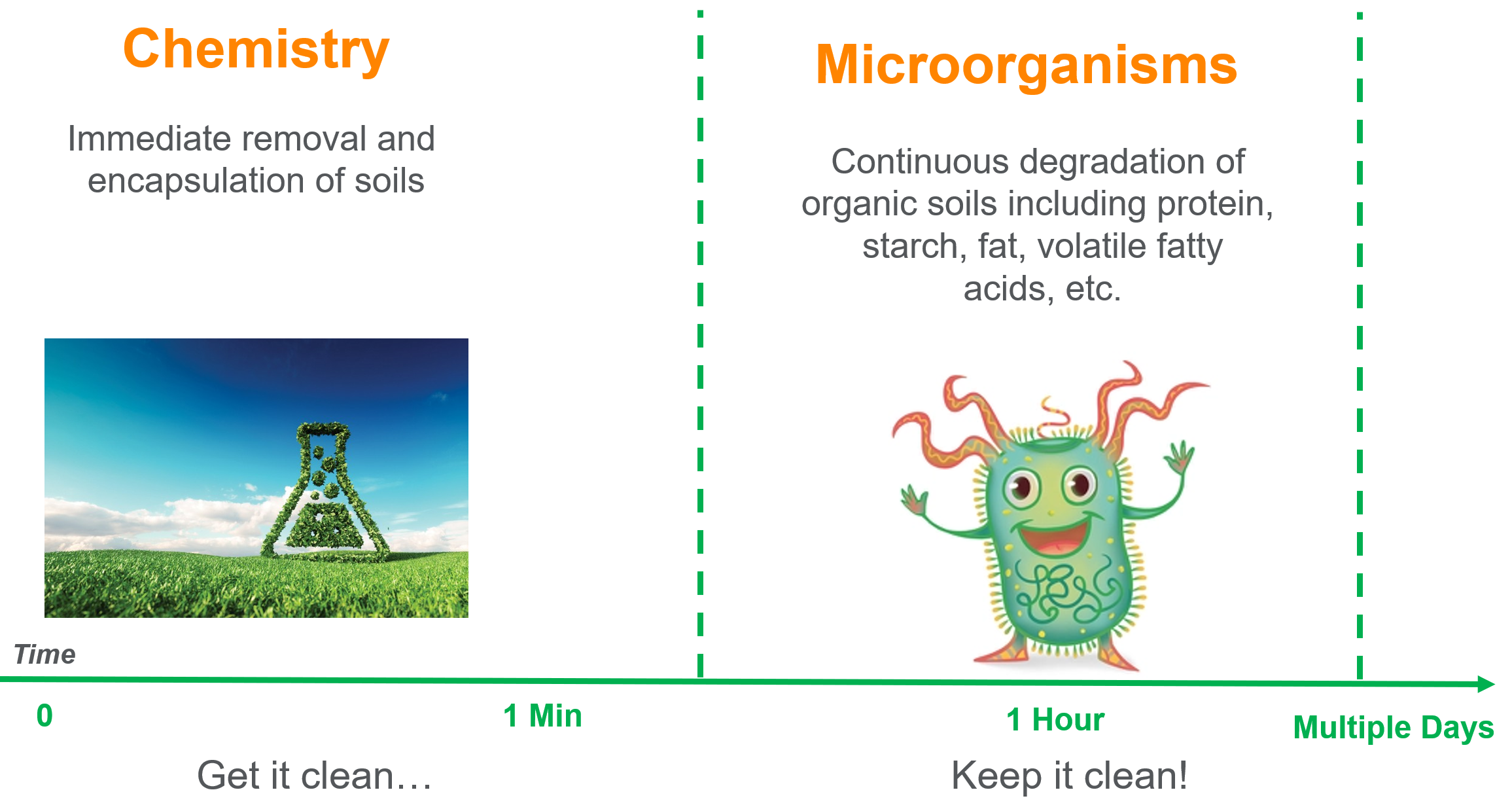 Chemistry

Immediate removal and encapsulation of soils

Microorganisms

Continuous degradation of organic soils including protein, starch, fat, volatile fatty acids, etc.

Time

0

1 Min

1 Hour

Multiple Days

Get it clean…

Keep it clean!